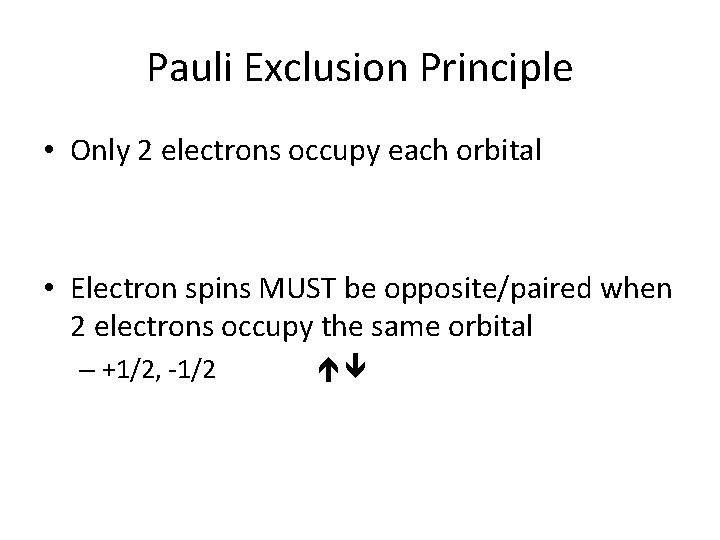 Pauli Exclusion Principle

• Only 2 electrons occupy each orbital

• Electron spins MUST be opposite/paired when 2 electrons occupy the same orbital

– +1/2, -1/2 ↑↓